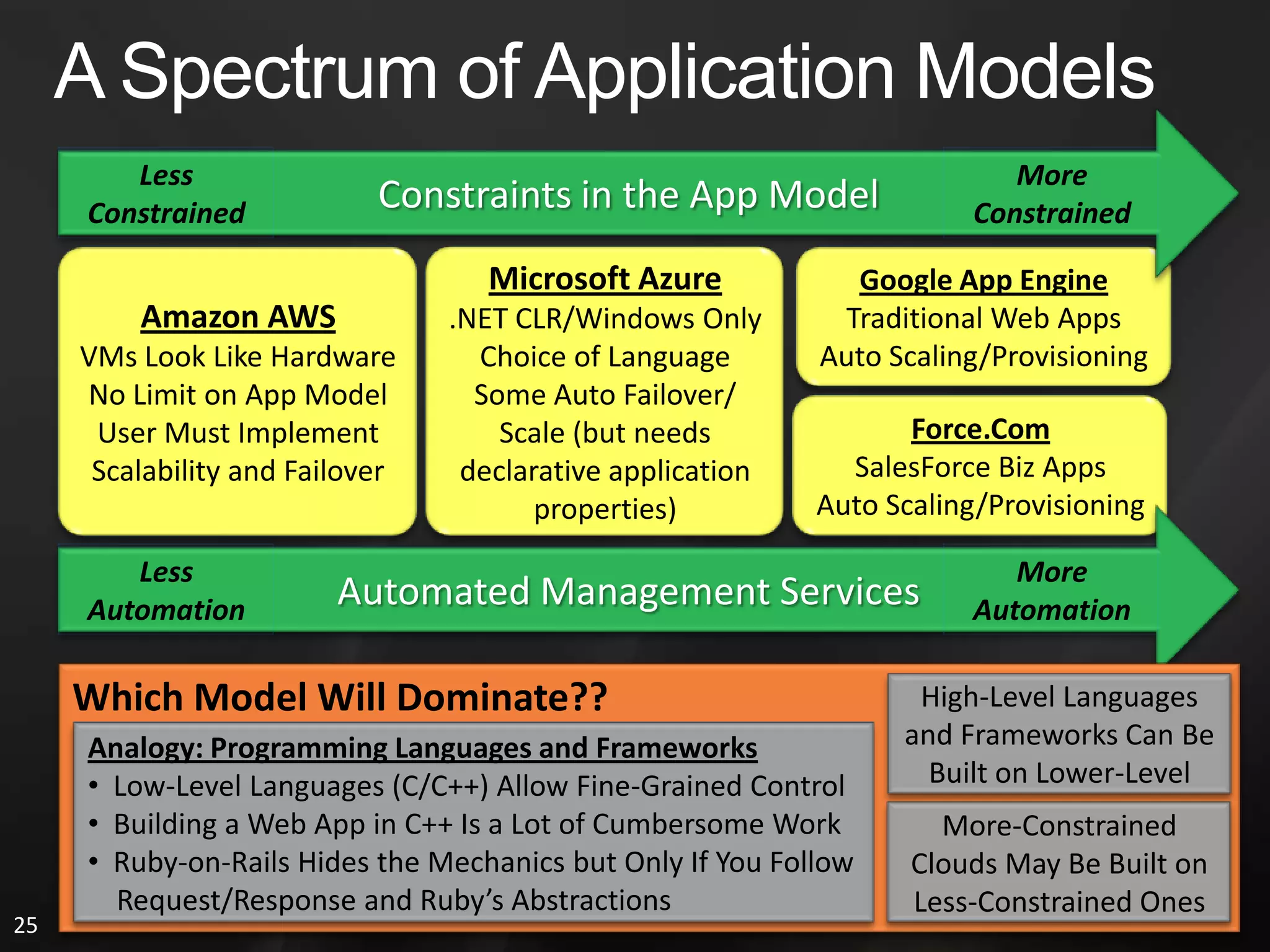 A Spectrum of Application Models

Less Constrained

Constraints in the App Model

More Constrained

Amazon AWS
VMs Look Like Hardware
No Limit on App Model
User Must Implement Scalability and Failover

Microsoft Azure
.NET CLR/Windows Only
Choice of Language
Some Auto Failover/ Scale (but needs declarative application properties)

Google App Engine
Traditional Web Apps
Auto Scaling/Provisioning

Force.Com
SalesForce Biz Apps
Auto Scaling/Provisioning

Less Automation

Automated Management Services

More Automation

Which Model Will Dominate??

Analogy: Programming Languages and Frameworks
• Low-Level Languages (C/C++) Allow Fine-Grained Control
• Building a Web App in C++ Is a Lot of Cumbersome Work
• Ruby-on-Rails Hides the Mechanics but Only If You Follow Request/Response and Ruby's Abstractions

High-Level Languages and Frameworks Can Be Built on Lower-Level

More-Constrained Clouds May Be Built on Less-Constrained Ones

25